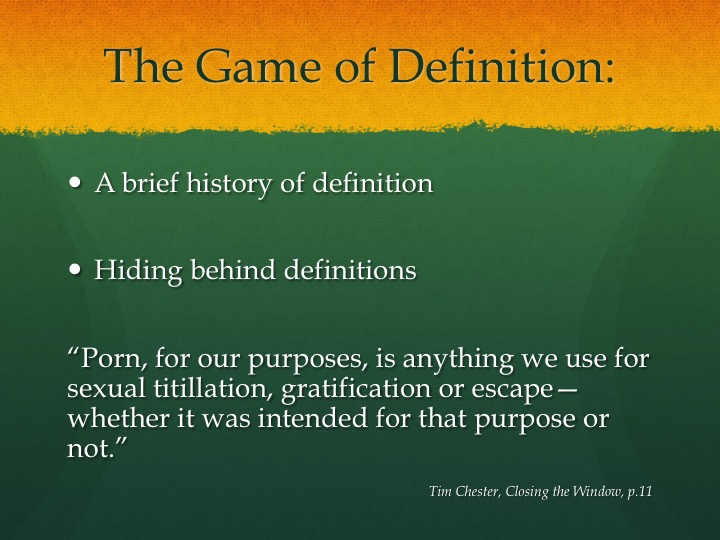 The Game of Definition:

• A brief history of definition

• Hiding behind definitions

“Porn, for our purposes, is anything we use for sexual titillation, gratification or escape—whether it was intended for that purpose or not.”

Tim Chester, Closing the Window, p.11